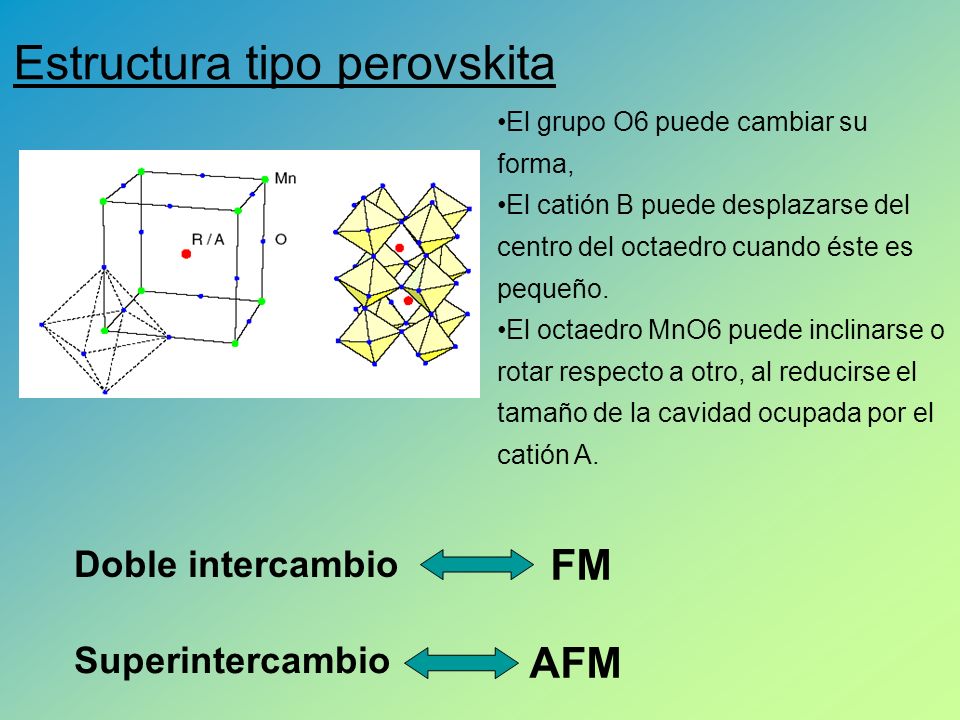 Estructura tipo perovskita

Mn

R / A

O

•El grupo O6 puede cambiar su forma,

•El catión B puede desplazarse del centro del octaedro cuando éste es pequeño.

•El octaedro MnO6 puede inclinarse o rotar respecto a otro, al reducirse el tamaño de la cavidad ocupada por el catión A.

Doble intercambio FM

Superintercambio AFM